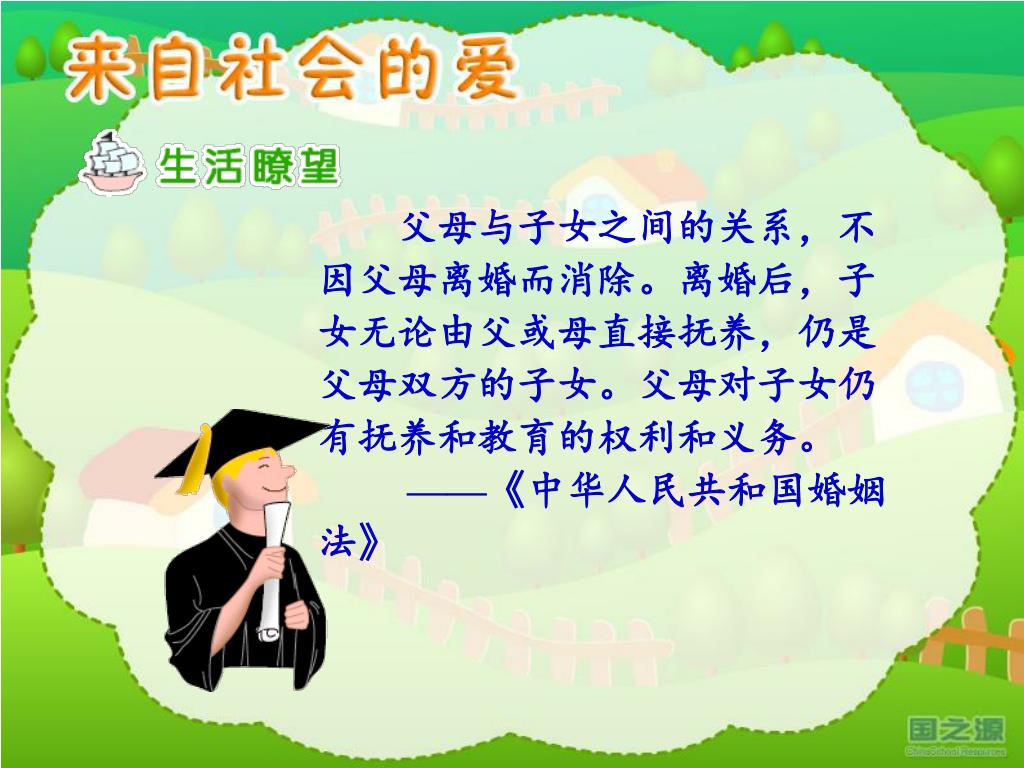 来自社会的爱

生活瞭望

父母与子女之间的关系，不因父母离婚而消除。离婚后，子女无论由父或母直接抚养，仍是父母双方的子女。父母对子女仍有抚养和教育的权利和义务。

——《中华人民共和国婚姻法》

国之源
ChinaSchool Resources